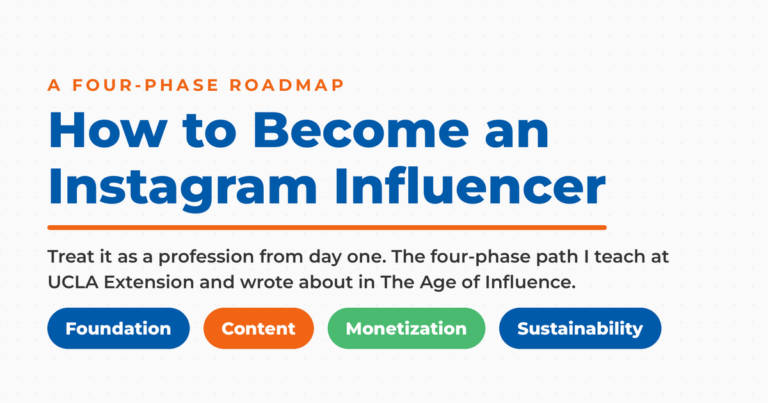 A FOUR-PHASE ROADMAP

How to Become an Instagram Influencer

Treat it as a profession from day one. The four-phase path I teach at UCLA Extension and wrote about in The Age of Influence.

Foundation

Content

Monetization

Sustainability